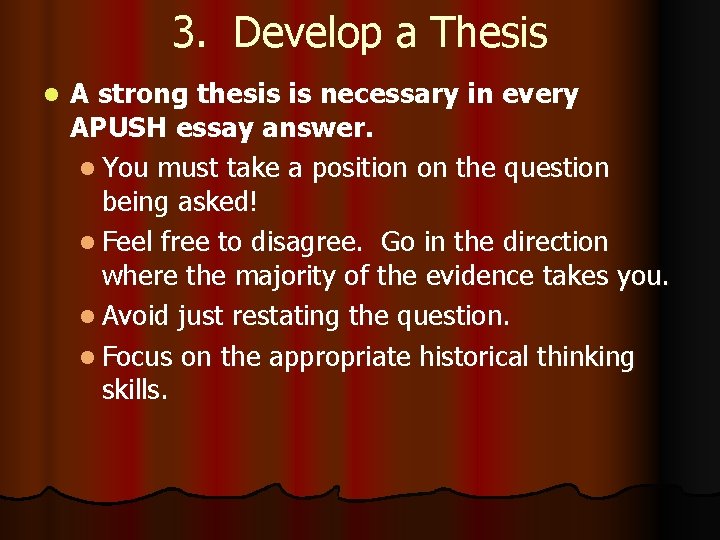 3.  Develop a Thesis

- A strong thesis is necessary in every APUSH essay answer.
  - You must take a position on the question being asked!
  - Feel free to disagree.  Go in the direction where the majority of the evidence takes you.
  - Avoid just restating the question.
  - Focus on the appropriate historical thinking skills.